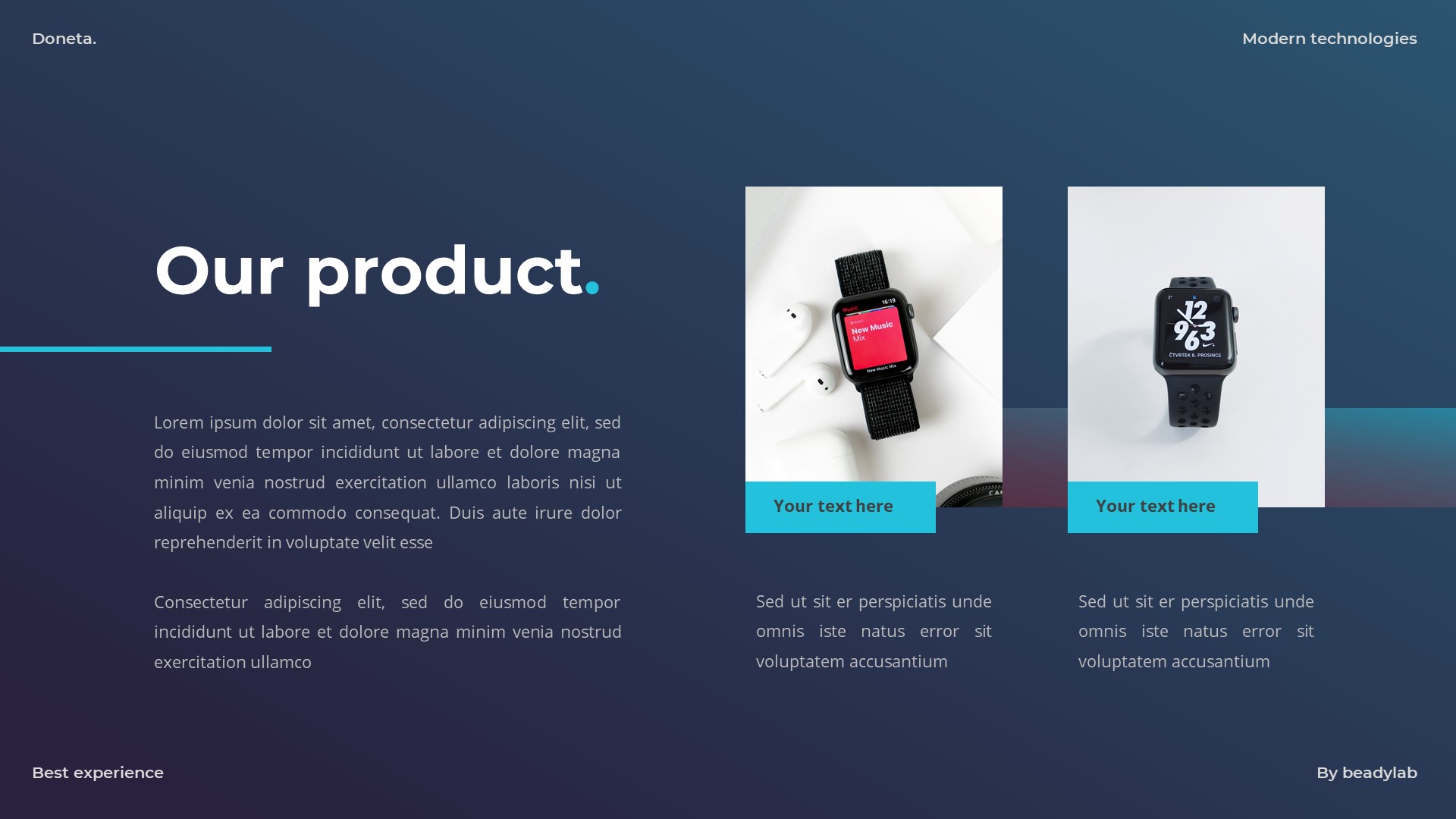 Doneta.

Modern technologies

Our product.

Lorem ipsum dolor sit amet, consectetur adipiscing elit, sed do eiusmod tempor incididunt ut labore et dolore magna minim venia nostrud exercitation ullamco laboris nisi ut aliquip ex ea commodo consequat. Duis aute irure dolor reprehenderit in voluptate velit esse

Consectetur adipiscing elit, sed do eiusmod tempor incididunt ut labore et dolore magna minim venia nostrud exercitation ullamco

Music 16:19 New Music Mix New Music Mix

Your text here

Sed ut sit er perspiciatis unde omnis iste natus error sit voluptatem accusantium

12 9 6 3 ČTVRTEK 6. PROSINCE

Your text here

Sed ut sit er perspiciatis unde omnis iste natus error sit voluptatem accusantium

Best experience

By beadylab